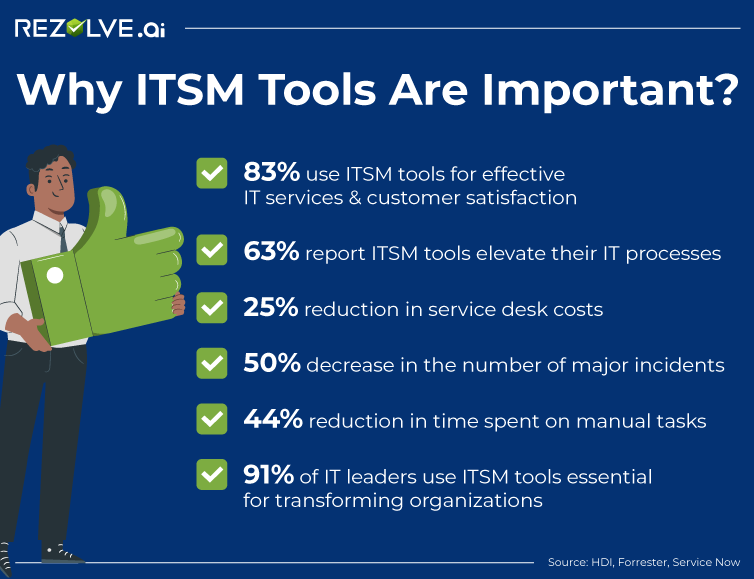 REZOLVE.ai

Why ITSM Tools Are Important?

83% use ITSM tools for effective IT services & customer satisfaction

63% report ITSM tools elevate their IT processes

25% reduction in service desk costs

50% decrease in the number of major incidents

44% reduction in time spent on manual tasks

91% of IT leaders use ITSM tools essential for transforming organizations

Source: HDI, Forrester, Service Now